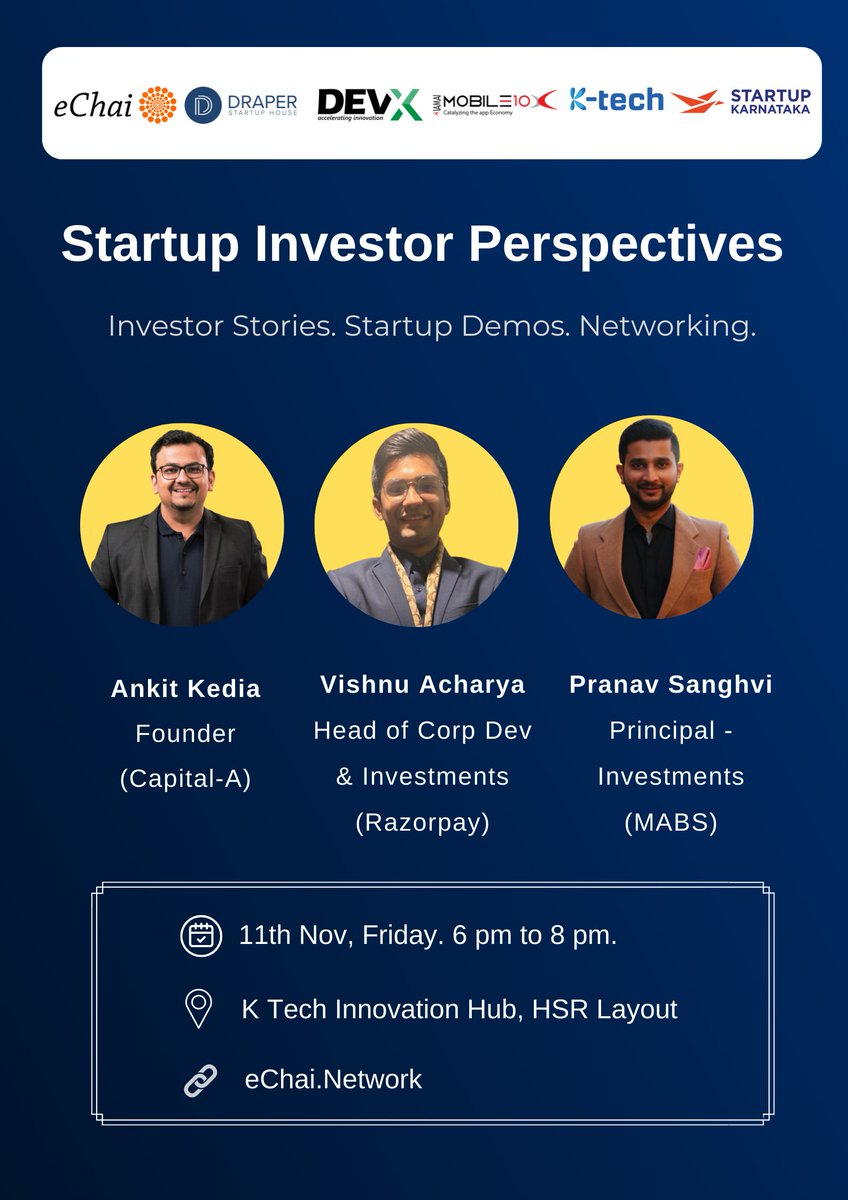 eChai DRAPER STARTUP HOUSE DEVX accelerating innovation MOBILE10X Catalyzing the app Economy K-tech STARTUP KARNATAKA

Startup Investor Perspectives

Investor Stories. Startup Demos. Networking.

Ankit Kedia
Founder
(Capital-A)

Vishnu Acharya
Head of Corp Dev
& Investments
(Razorpay)

Pranav Sanghvi
Principal -
Investments
(MABS)

11th Nov, Friday. 6 pm to 8 pm.

K Tech Innovation Hub, HSR Layout

eChai.Network